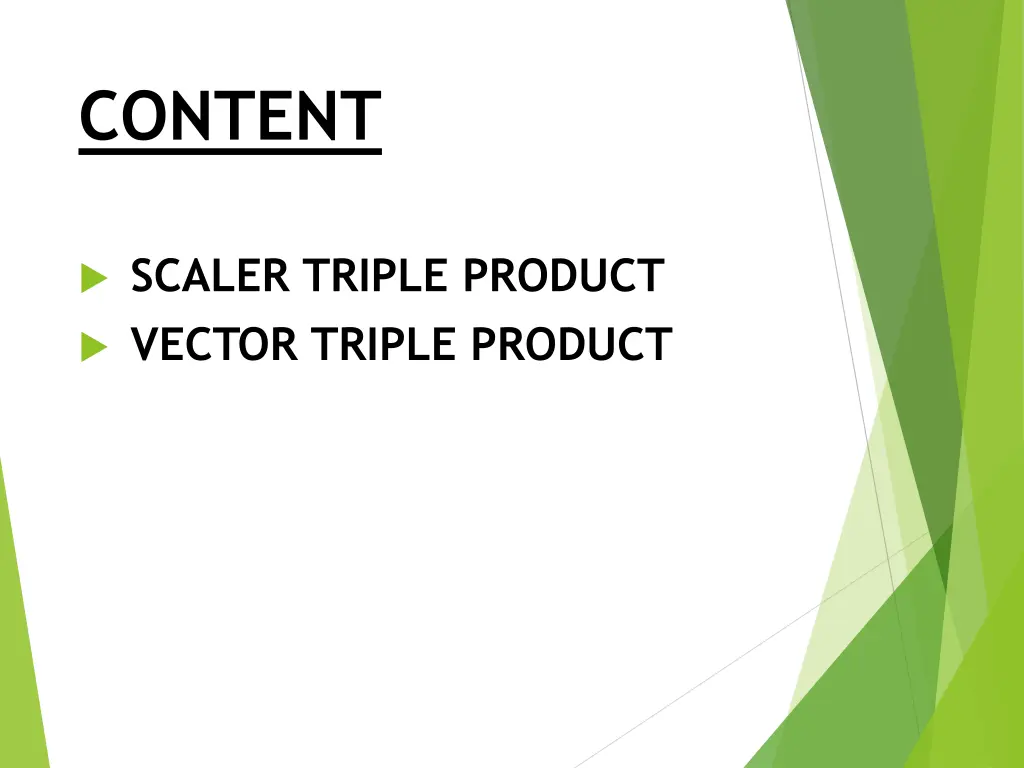 CONTENT

SCALER TRIPLE PRODUCT
VECTOR TRIPLE PRODUCT